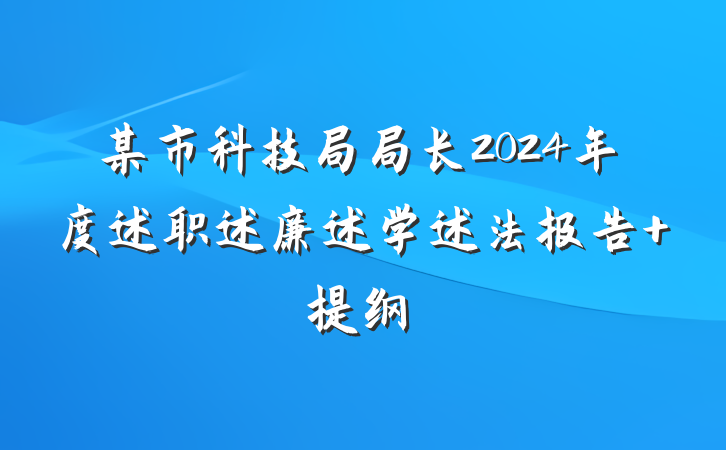 某市科技局局长2024年度述职述廉述学述法报告+提纲